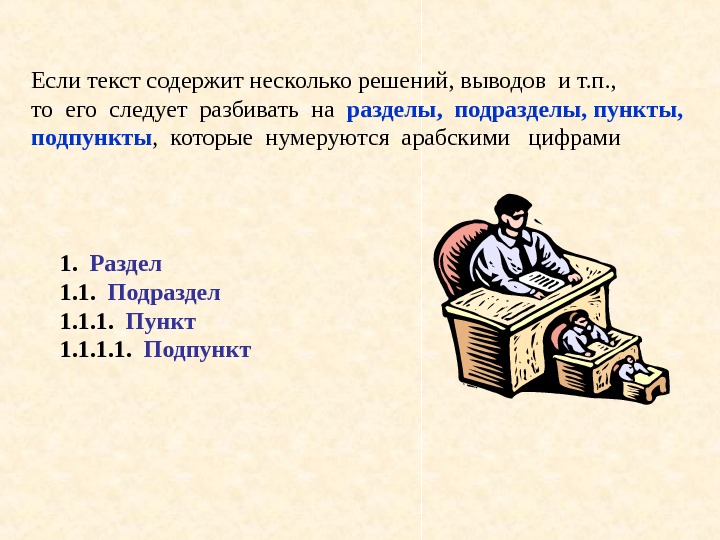 Если текст содержит несколько решений, выводов и т.п., то его следует разбивать на разделы, подразделы, пункты, подпункты, которые нумеруются арабскими цифрами

1. Раздел
1.1. Подраздел
1.1.1. Пункт
1.1.1.1. Подпункт